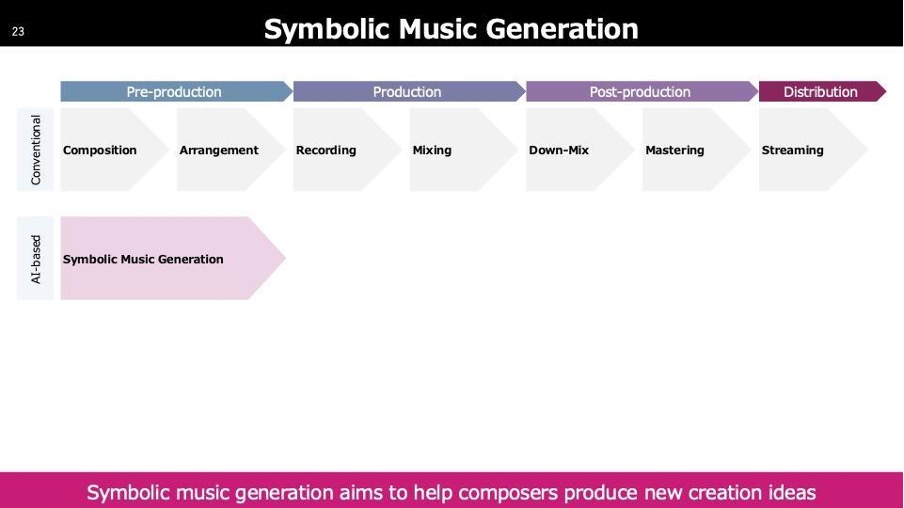 23

Symbolic Music Generation

Pre-production

Production

Post-production

Distribution

Conventional

Composition

Arrangement

Recording

Mixing

Down-Mix

Mastering

Streaming

AI-based

Symbolic Music Generation

Symbolic music generation aims to help composers produce new creation ideas